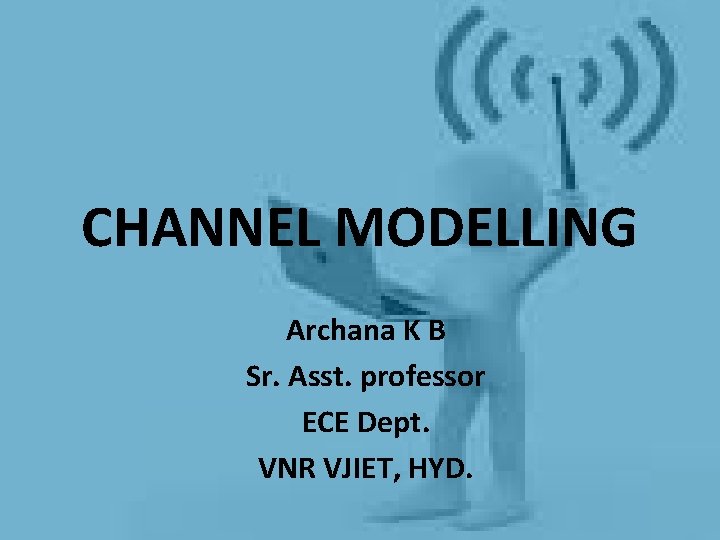 CHANNEL MODELLING

Archana K B
Sr. Asst. professor
ECE Dept.
VNR VJIET, HYD.